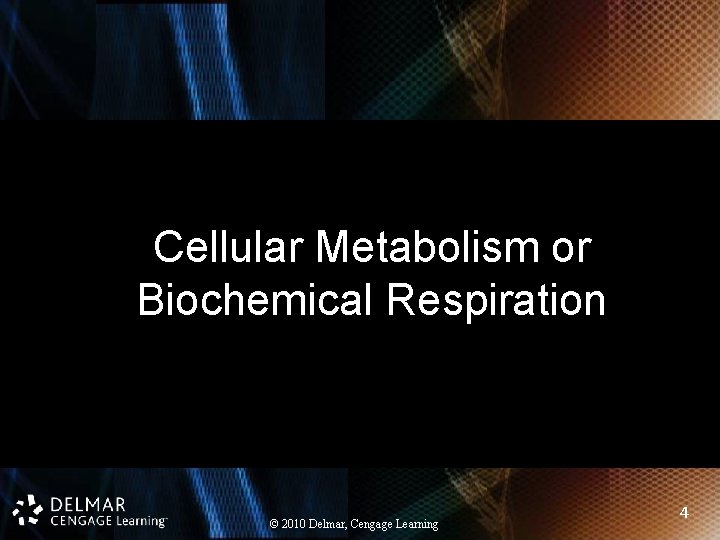 Cellular Metabolism or Biochemical Respiration

DELMAR
CENGAGE Learning™

© 2010 Delmar, Cengage Learning

4